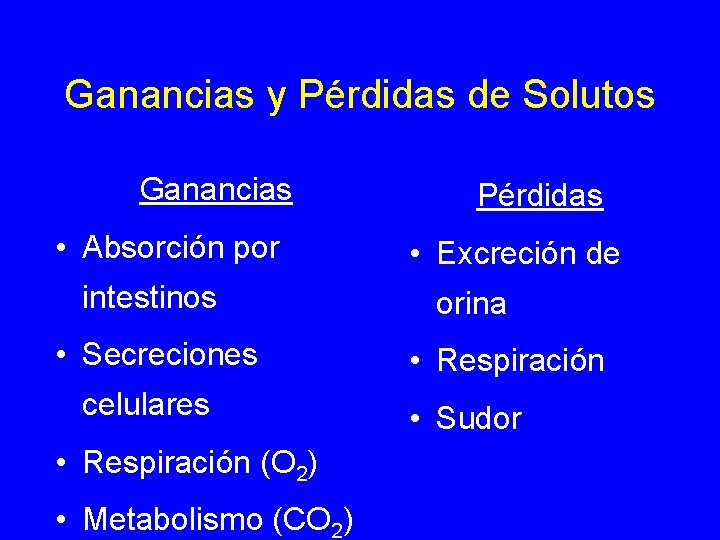 Ganancias y Pérdidas de Solutos

Ganancias

• Absorción por intestinos
• Secreciones celulares
• Respiración ($O_2$)
• Metabolismo ($CO_2$)

Pérdidas

• Excreción de orina
• Respiración
• Sudor